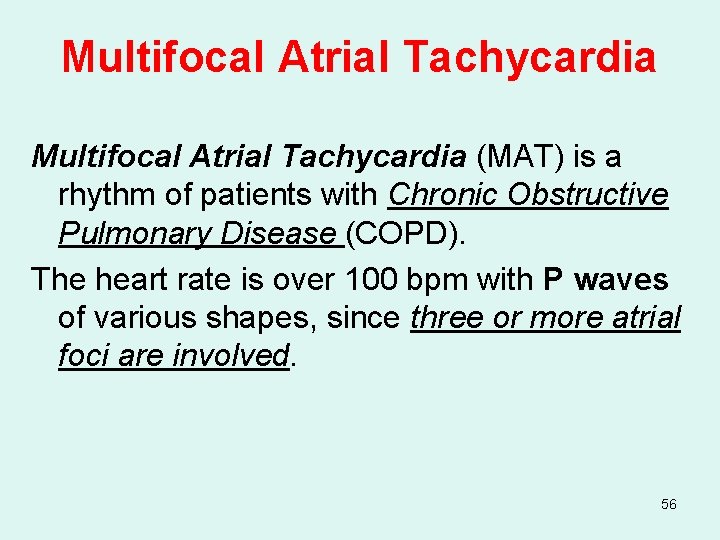 Multifocal Atrial Tachycardia

Multifocal Atrial Tachycardia (MAT) is a rhythm of patients with Chronic Obstructive Pulmonary Disease (COPD).

The heart rate is over 100 bpm with P waves of various shapes, since three or more atrial foci are involved.

56